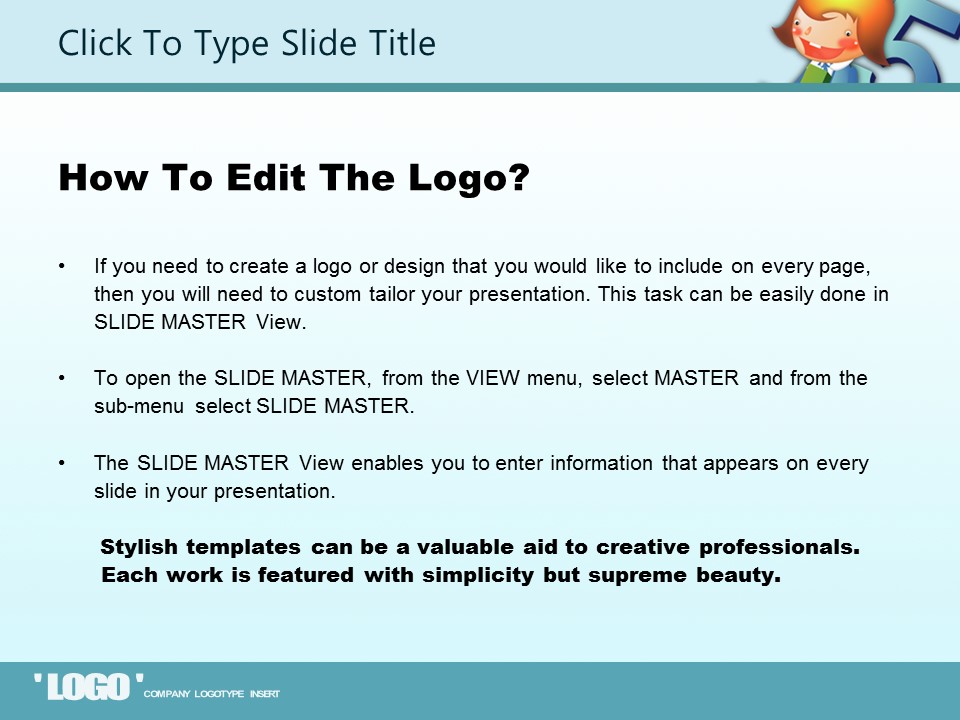 Click To Type Slide Title

How To Edit The Logo?

• If you need to create a logo or design that you would like to include on every page, then you will need to custom tailor your presentation. This task can be easily done in SLIDE MASTER View.

• To open the SLIDE MASTER, from the VIEW menu, select MASTER and from the sub-menu select SLIDE MASTER.

• The SLIDE MASTER View enables you to enter information that appears on every slide in your presentation.

Stylish templates can be a valuable aid to creative professionals. Each work is featured with simplicity but supreme beauty.

'LOGO' COMPANY LOGOTYPE INSERT